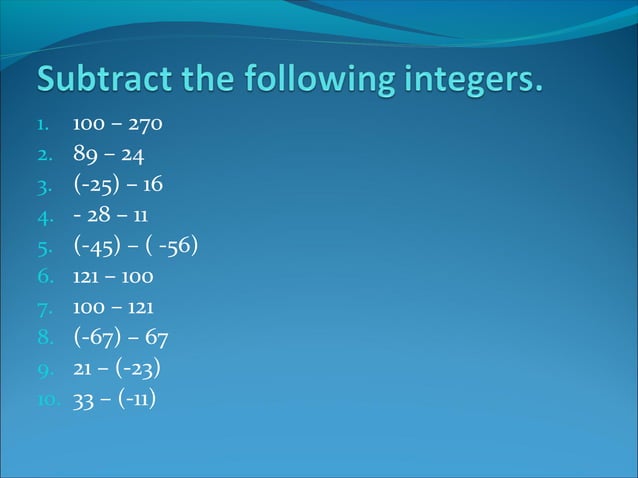 Subtract the following integers.

1. 100 – 270
2. 89 – 24
3. (-25) – 16
4. - 28 – 11
5. (-45) – ( -56)
6. 121 – 100
7. 100 – 121
8. (-67) – 67
9. 21 – (-23)
10. 33 – (-11)